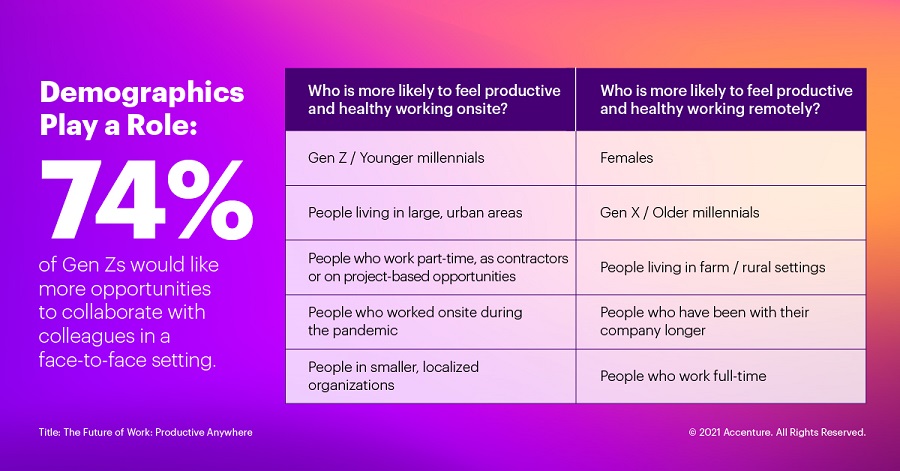 Demographics Play a Role:

74%

of Gen Zs would like more opportunities to collaborate with colleagues in a face-to-face setting.

| Who is more likely to feel productive and healthy working onsite? | Who is more likely to feel productive and healthy working remotely? |
|---|---|
| Gen Z / Younger millennials | Females |
| People living in large, urban areas | Gen X / Older millennials |
| People who work part-time, as contractors or on project-based opportunities | People living in farm / rural settings |
| People who worked onsite during the pandemic | People who have been with their company longer |
| People in smaller, localized organizations | People who work full-time |

Title: The Future of Work: Productive Anywhere

© 2021 Accenture. All Rights Reserved.